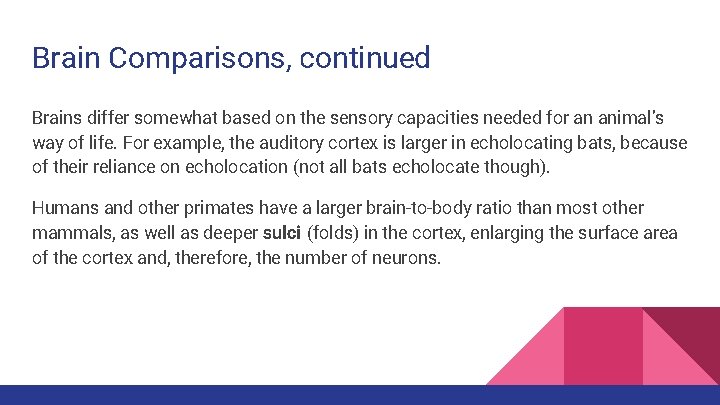 Brain Comparisons, continued

Brains differ somewhat based on the sensory capacities needed for an animal's way of life. For example, the auditory cortex is larger in echolocating bats, because of their reliance on echolocation (not all bats echolocate though).

Humans and other primates have a larger brain-to-body ratio than most other mammals, as well as deeper sulci (folds) in the cortex, enlarging the surface area of the cortex and, therefore, the number of neurons.